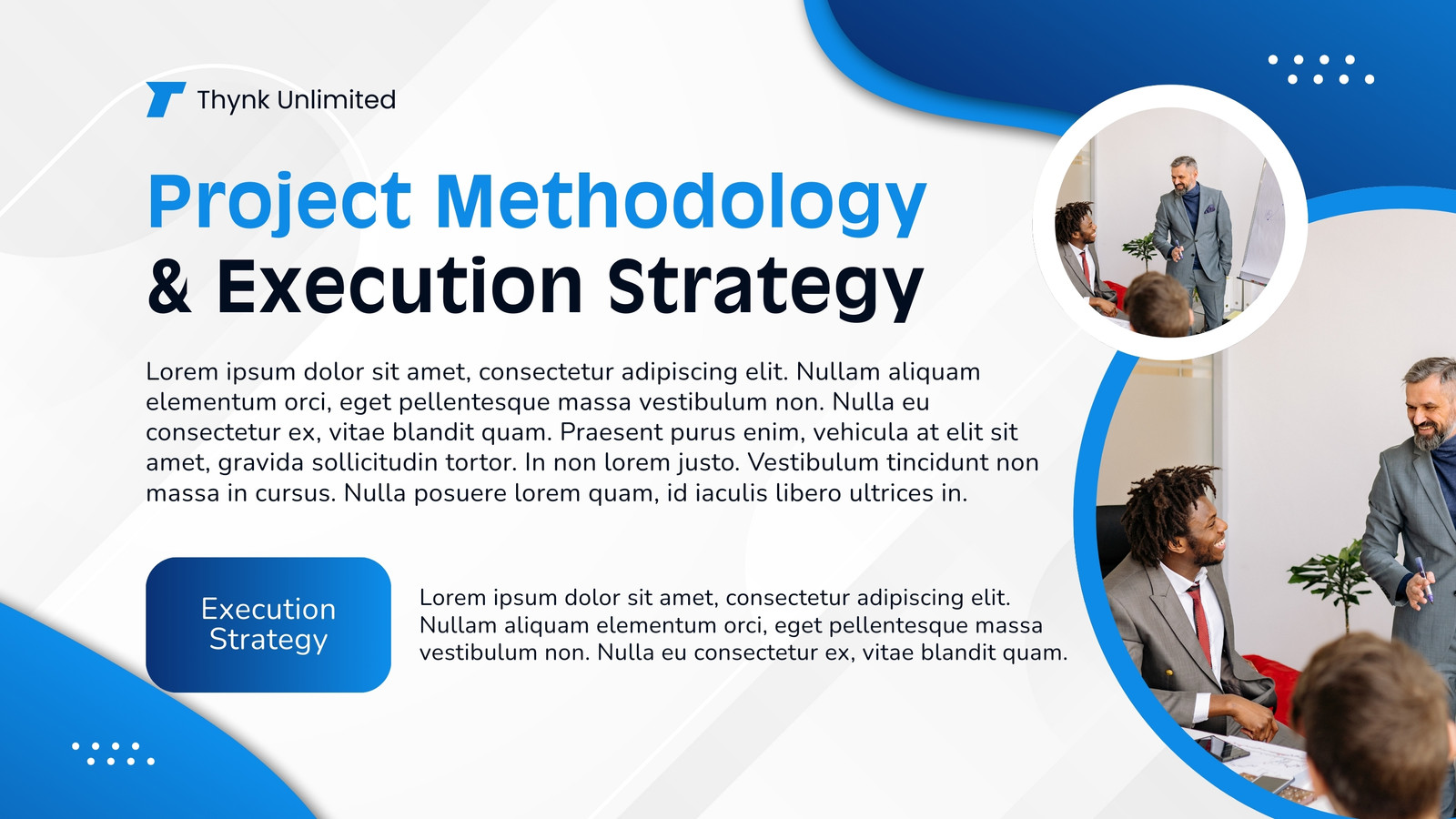 Thynk Unlimited

Project Methodology & Execution Strategy

Lorem ipsum dolor sit amet, consectetur adipiscing elit. Nullam aliquam elementum orci, eget pellentesque massa vestibulum non. Nulla eu consectetur ex, vitae blandit quam. Praesent purus enim, vehicula at elit sit amet, gravida sollicitudin tortor. In non lorem justo. Vestibulum tincidunt non massa in cursus. Nulla posuere lorem quam, id iaculis libero ultrices in.

Execution Strategy

Lorem ipsum dolor sit amet, consectetur adipiscing elit. Nullam aliquam elementum orci, eget pellentesque massa vestibulum non. Nulla eu consectetur ex, vitae blandit quam.